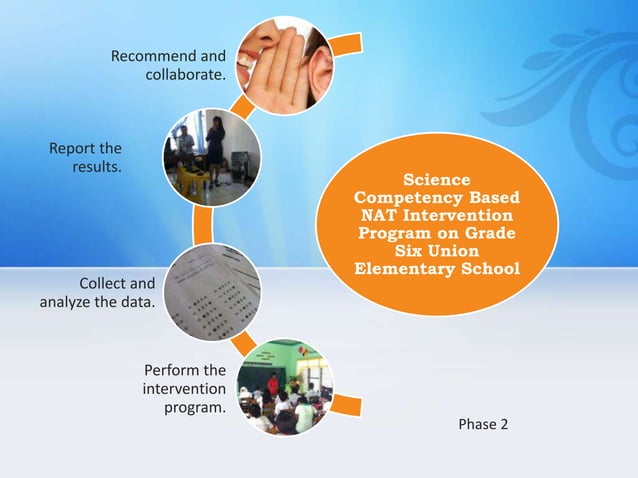 Recommend and collaborate.

Report the results.

Collect and analyze the data.

Perform the intervention program.

Science Competency Based NAT Intervention Program on Grade Six Union Elementary School

Phase 2